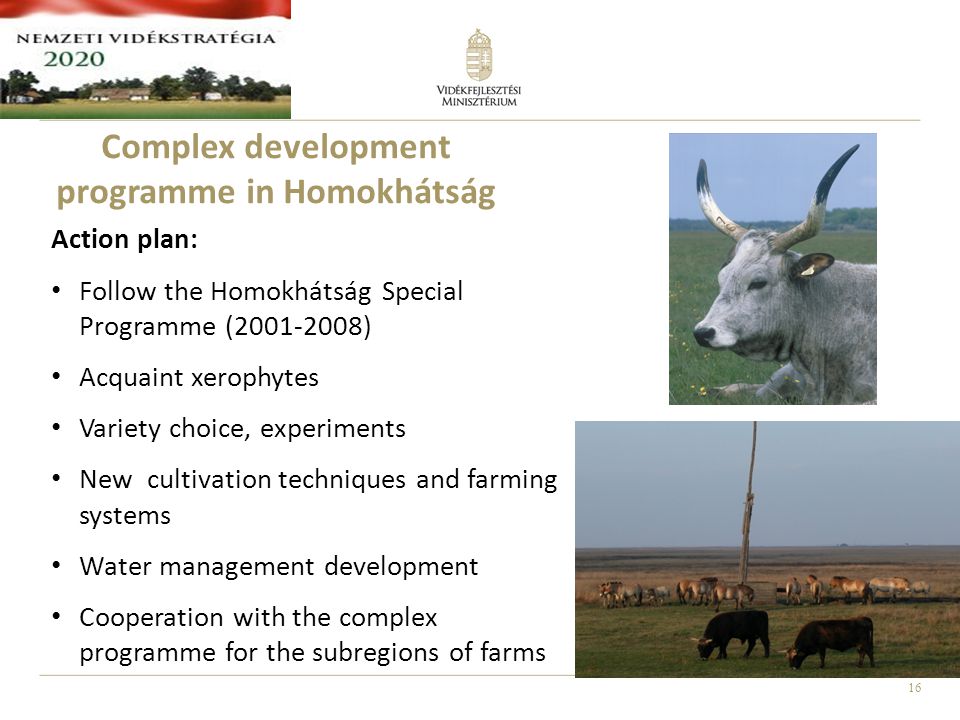 NEMZETI VIDÉKSTRATÉGIA
2020

VIDÉKFEJLESZTÉSI
MINISZTÉRIUM

Complex development programme in Homokhátság

Action plan:

• Follow the Homokhátság Special Programme (2001-2008)

• Acquaint xerophytes

• Variety choice, experiments

• New cultivation techniques and farming systems

• Water management development

• Cooperation with the complex programme for the subregions of farms

16